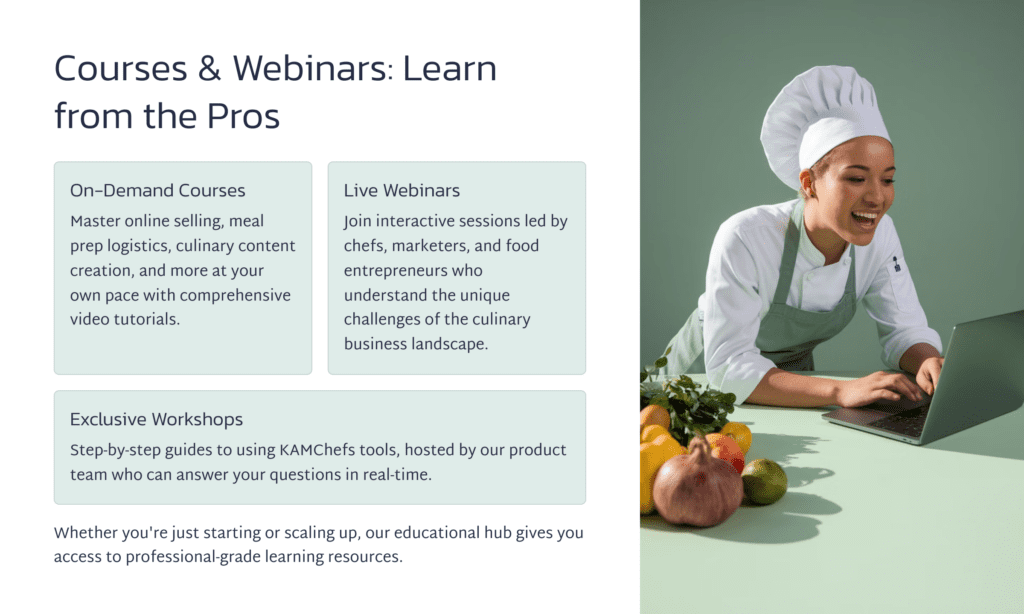 Courses & Webinars: Learn from the Pros

On-Demand Courses
Master online selling, meal prep logistics, culinary content creation, and more at your own pace with comprehensive video tutorials.

Live Webinars
Join interactive sessions led by chefs, marketers, and food entrepreneurs who understand the unique challenges of the culinary business landscape.

Exclusive Workshops
Step-by-step guides to using KAMChefs tools, hosted by our product team who can answer your questions in real-time.

Whether you're just starting or scaling up, our educational hub gives you access to professional-grade learning resources.